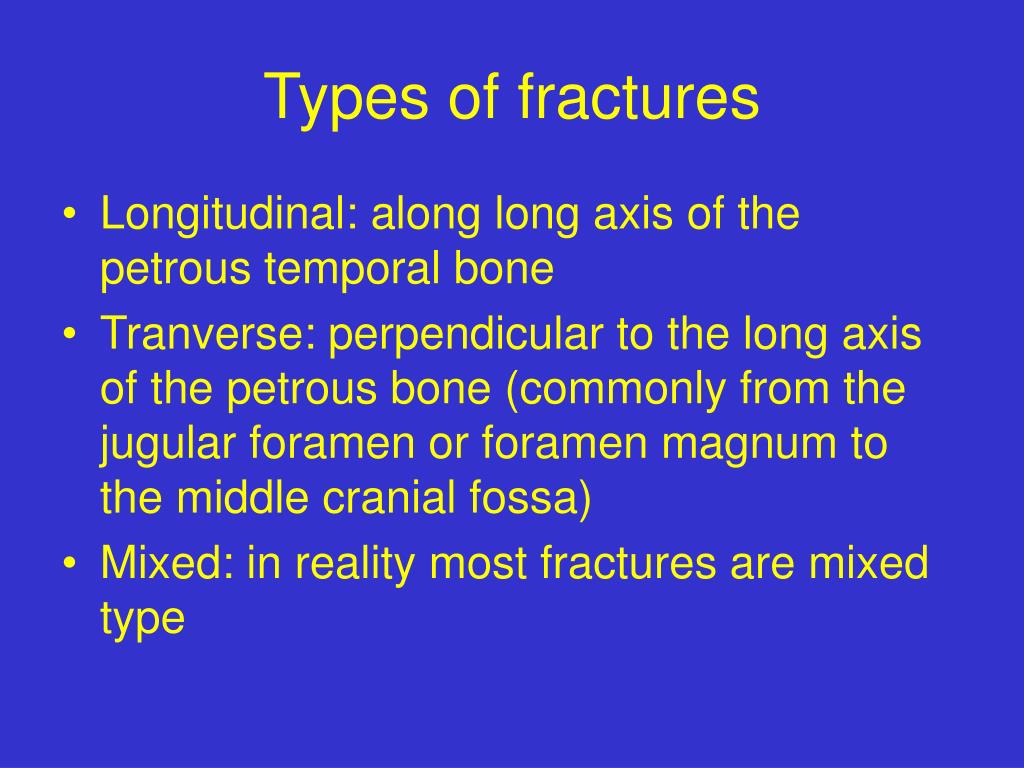 Types of fractures

• Longitudinal: along long axis of the petrous temporal bone
• Tranverse: perpendicular to the long axis of the petrous bone (commonly from the jugular foramen or foramen magnum to the middle cranial fossa)
• Mixed: in reality most fractures are mixed type